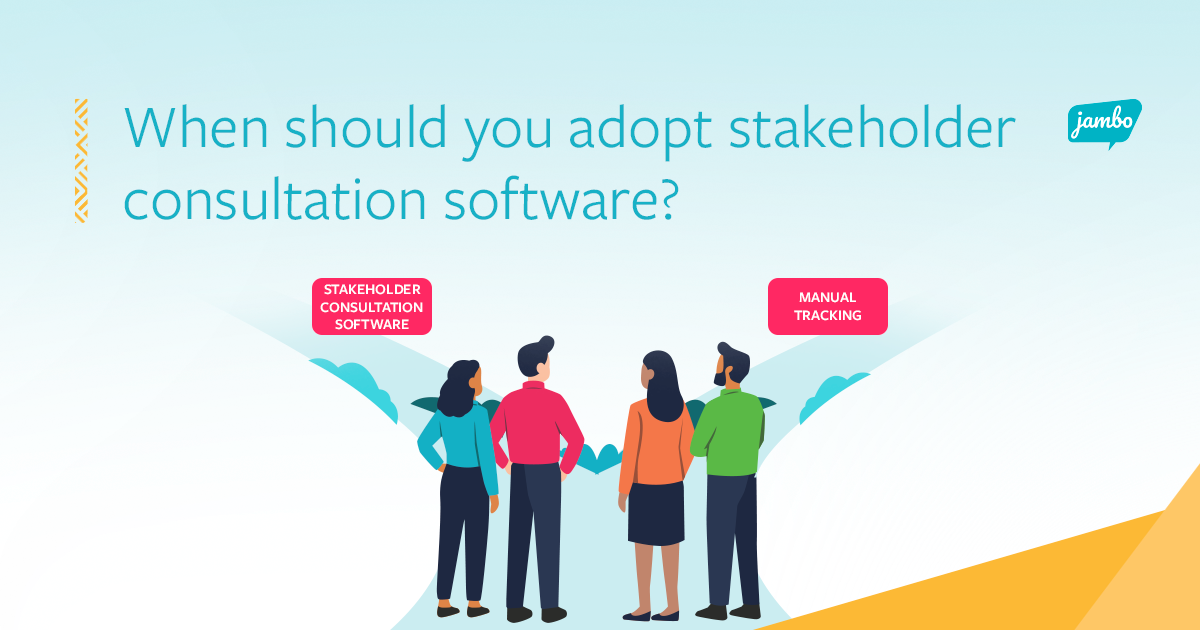 When should you adopt stakeholder consultation software?

jambo

STAKEHOLDER CONSULTATION SOFTWARE

MANUAL TRACKING